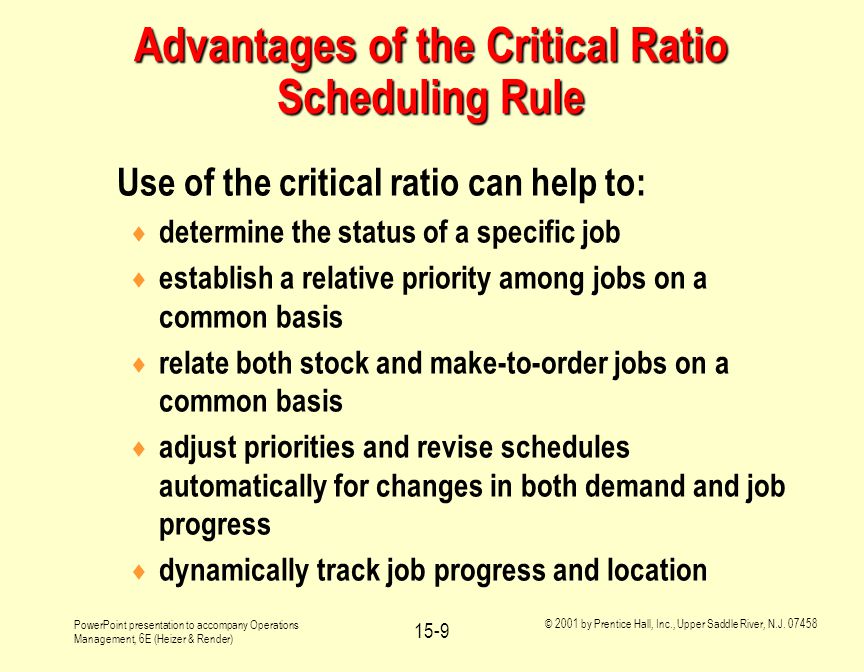 Advantages of the Critical Ratio Scheduling Rule

Use of the critical ratio can help to:

♦ determine the status of a specific job

♦ establish a relative priority among jobs on a common basis

♦ relate both stock and make-to-order jobs on a common basis

♦ adjust priorities and revise schedules automatically for changes in both demand and job progress

♦ dynamically track job progress and location

PowerPoint presentation to accompany Operations Management, 6E (Heizer & Render)

15-9

© 2001 by Prentice Hall, Inc., Upper Saddle River, N.J. 07458